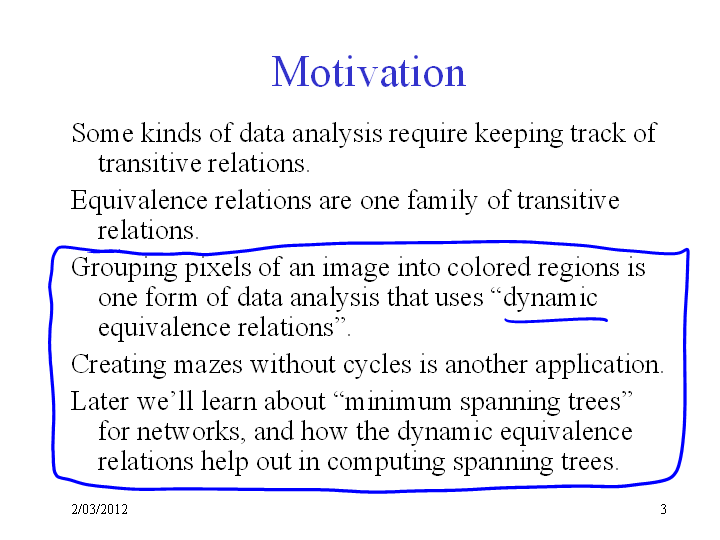 Motivation

Some kinds of data analysis require keeping track of transitive relations.

Equivalence relations are one family of transitive relations.

Grouping pixels of an image into colored regions is one form of data analysis that uses “dynamic equivalence relations”.

Creating mazes without cycles is another application.

Later we’ll learn about “minimum spanning trees” for networks, and how the dynamic equivalence relations help out in computing spanning trees.

2/03/2012

3